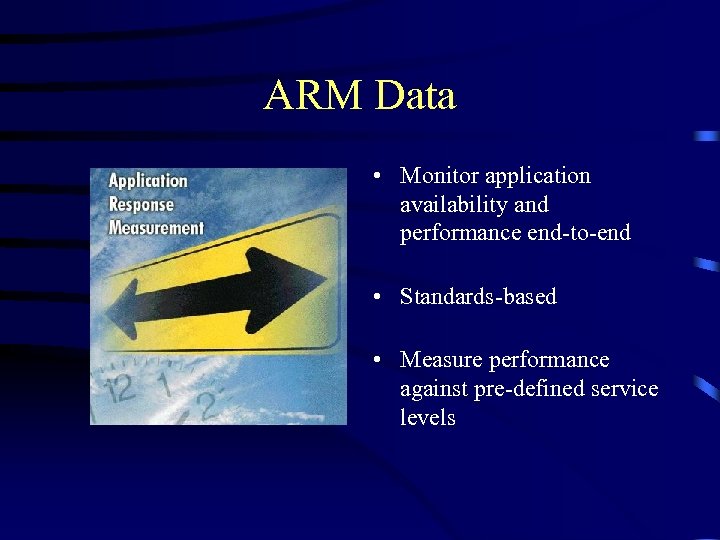 ARM Data

Application
Response
Measurement

12 1 2

• Monitor application availability and performance end-to-end

• Standards-based

• Measure performance against pre-defined service levels